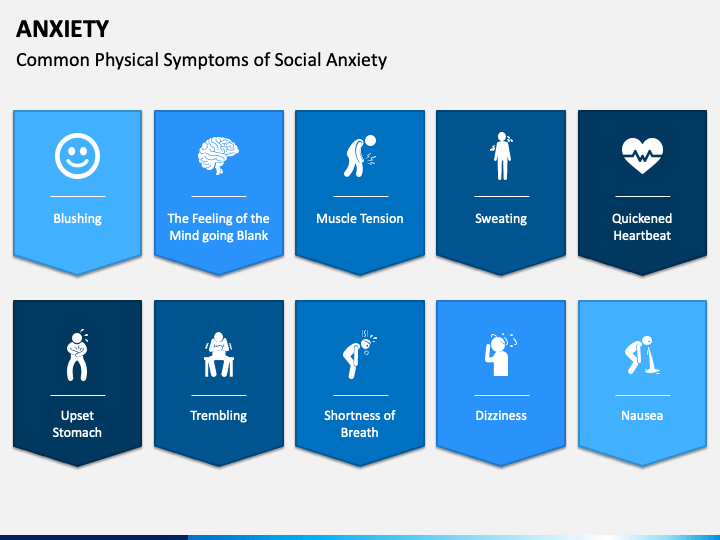 ANXIETY

Common Physical Symptoms of Social Anxiety

Blushing

The Feeling of the Mind going Blank

Muscle Tension

Sweating

Quickened Heartbeat

Upset Stomach

Trembling

Shortness of Breath

Dizziness

Nausea